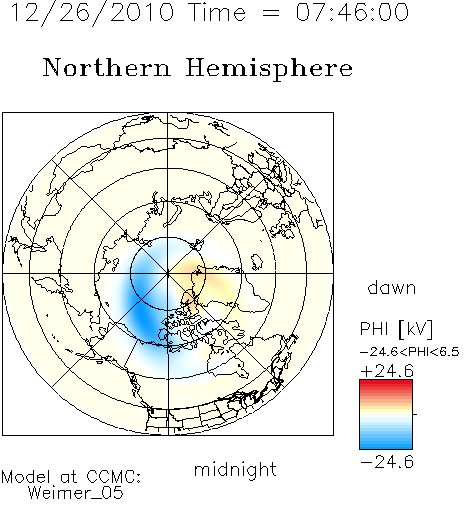 12/26/2010 Time = 07:46:00

Northern Hemisphere

dawn

PHI [kV]

−24.6<PHI<6.5

+24.6

−24.6

midnight

Model at CCMC: Weimer_05